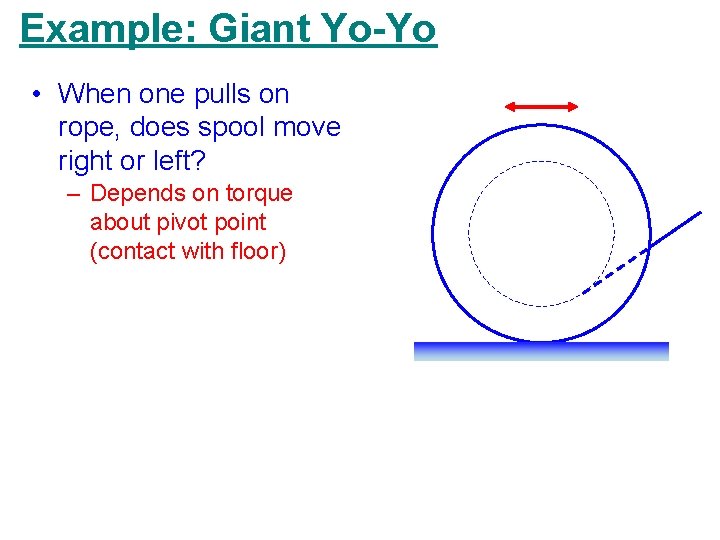 Example: Giant Yo-Yo

• When one pulls on rope, does spool move right or left?
– Depends on torque about pivot point (contact with floor)